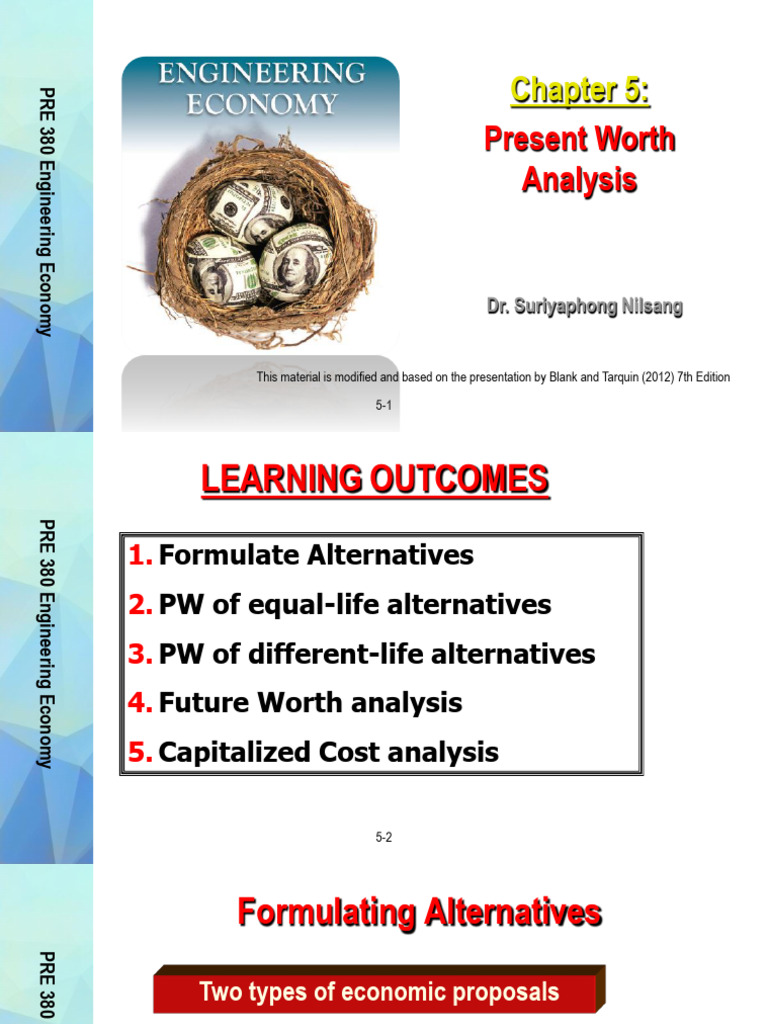 PRE 380 Engineering Economy

ENGINEERING ECONOMY

Chapter 5:

Present Worth Analysis

Dr. Suriyaphong Nilsang

This material is modified and based on the presentation by Blank and Tarquin (2012) 7th Edition

5-1

PRE 380 Engineering Economy

LEARNING OUTCOMES

1. Formulate Alternatives
2. PW of equal-life alternatives
3. PW of different-life alternatives
4. Future Worth analysis
5. Capitalized Cost analysis

5-2

PRE 380

Formulating Alternatives

Two types of economic proposals